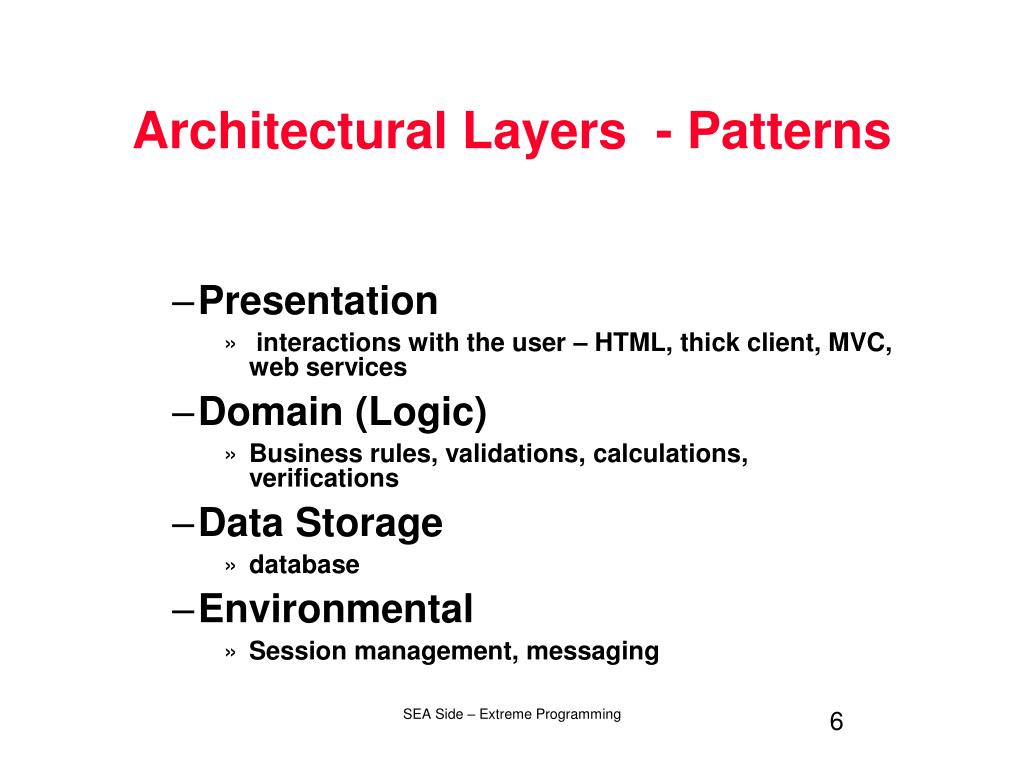 Architectural Layers - Patterns

– Presentation

» interactions with the user – HTML, thick client, MVC, web services

– Domain (Logic)

» Business rules, validations, calculations, verifications

– Data Storage

» database

– Environmental

» Session management, messaging

SEA Side – Extreme Programming

6